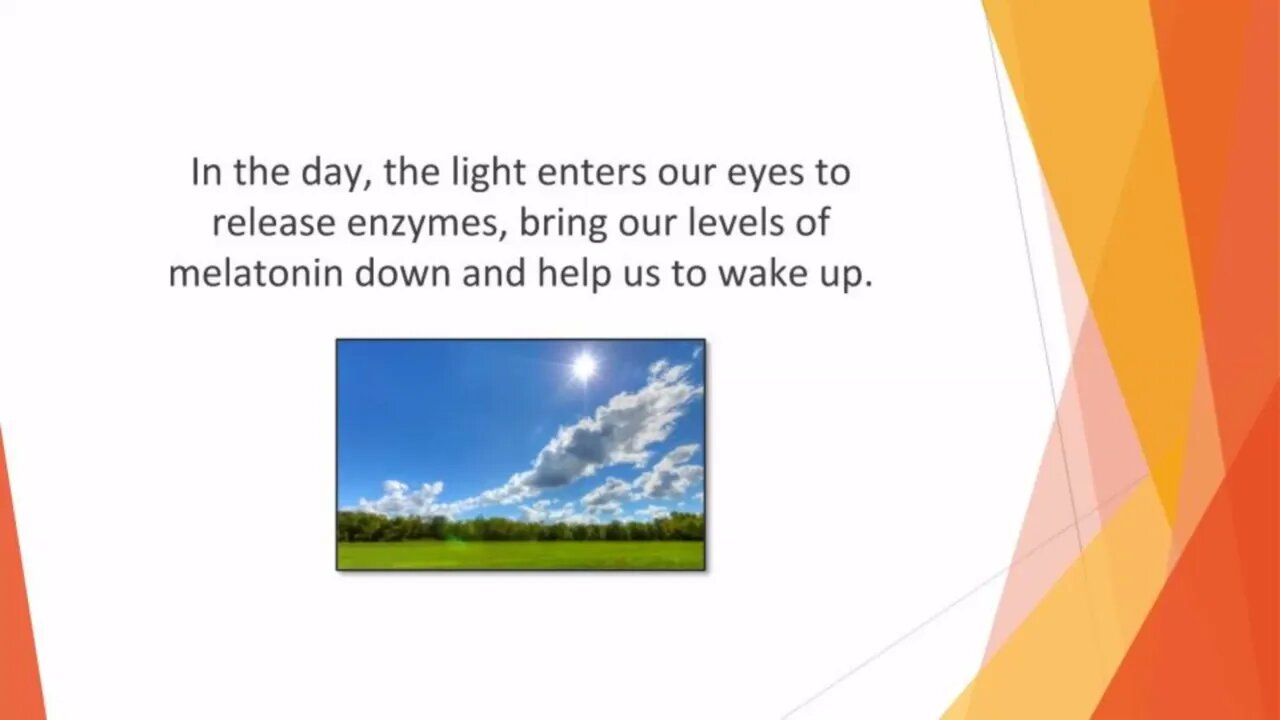 In the day, the light enters our eyes to release enzymes, bring our levels of melatonin down and help us to wake up.